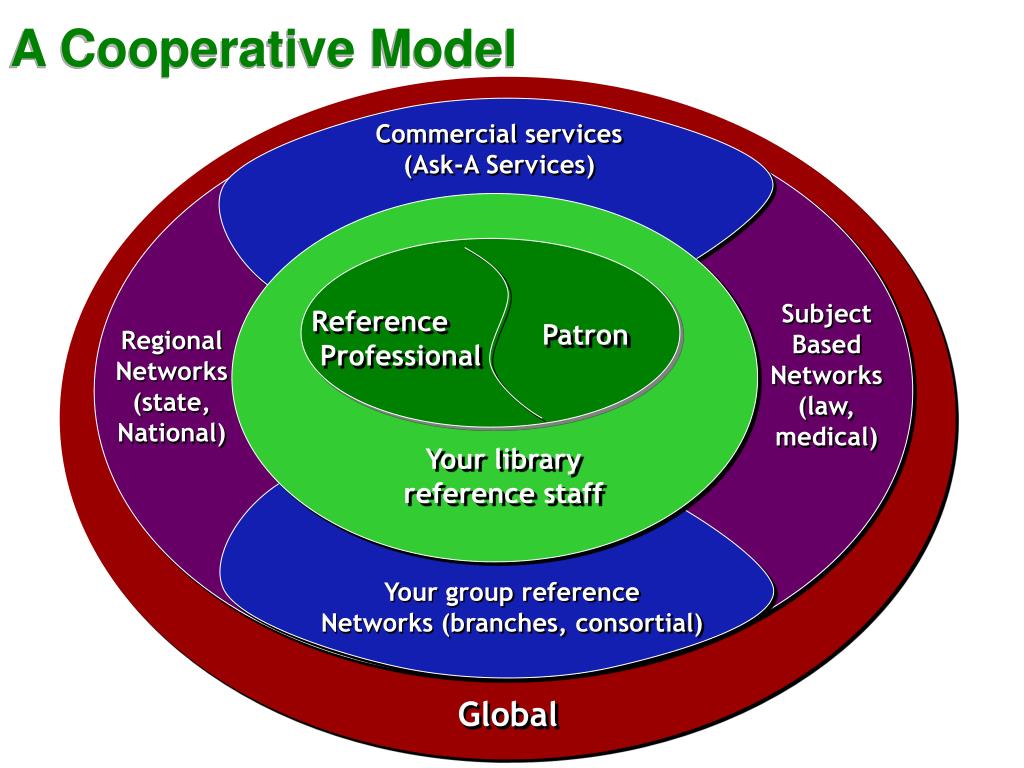 A Cooperative Model

Commercial services
(Ask-A Services)

Regional
Networks
(state,
National)

Reference
Professional

Patron

Subject
Based
Networks
(law,
medical)

Your library
reference staff

Your group reference
Networks (branches, consortial)

Global